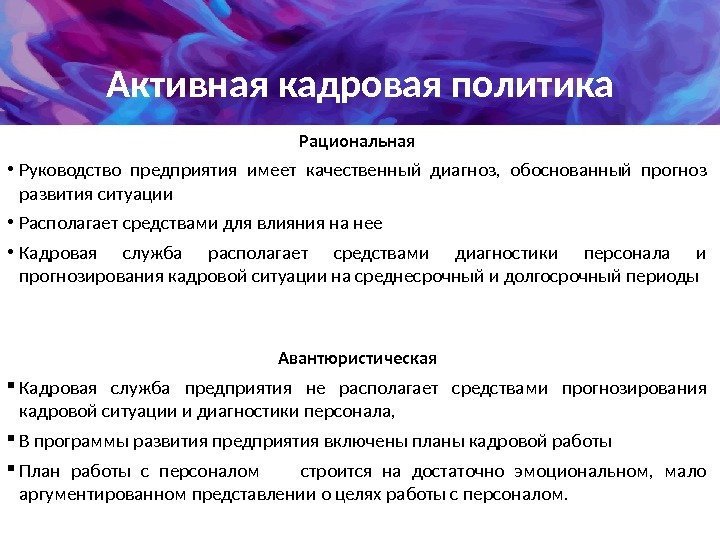 Активная кадровая политика

Рациональная

• Руководство предприятия имеет качественный диагноз, обоснованный прогноз развития ситуации

• Располагает средствами для влияния на нее

• Кадровая служба располагает средствами диагностики персонала и прогнозирования кадровой ситуации на среднесрочный и долгосрочный периоды

Авантюристическая

▪ Кадровая служба предприятия не располагает средствами прогнозирования кадровой ситуации и диагностики персонала,

▪ В программы развития предприятия включены планы кадровой работы

▪ План работы с персоналом строится на достаточно эмоциональном, мало аргументированном представлении о целях работы с персоналом.